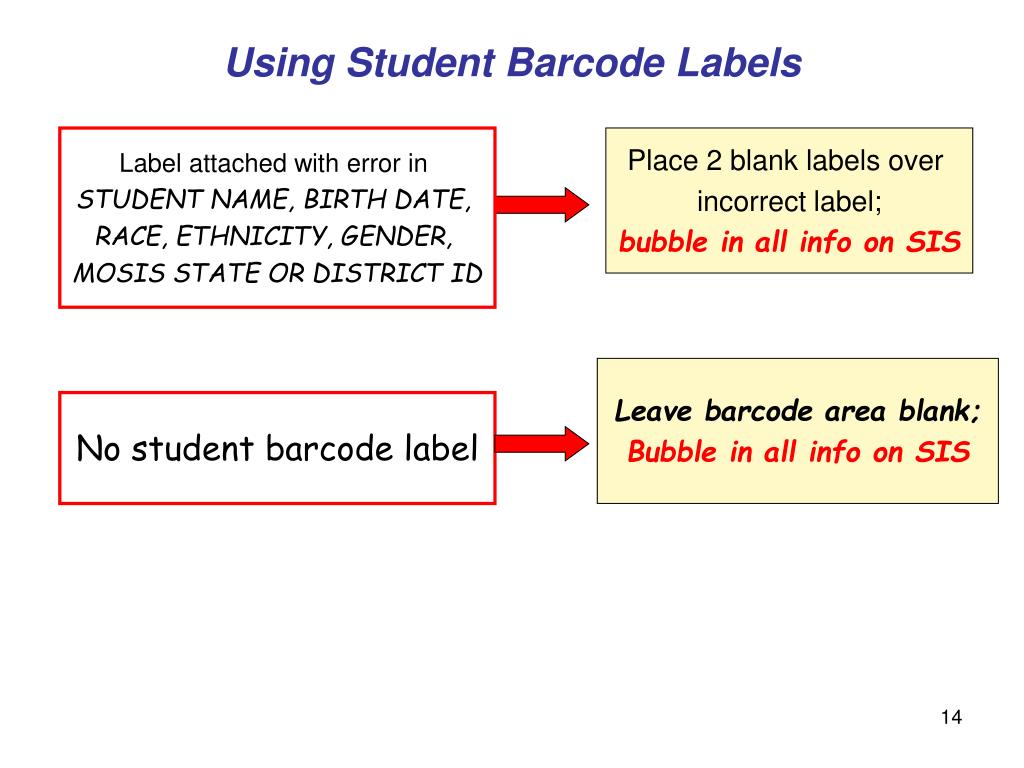 Using Student Barcode Labels

Label attached with error in STUDENT NAME, BIRTH DATE, RACE, ETHNICITY, GENDER, MOSIS STATE OR DISTRICT ID

Place 2 blank labels over incorrect label; bubble in all info on SIS

No student barcode label

Leave barcode area blank; Bubble in all info on SIS

14